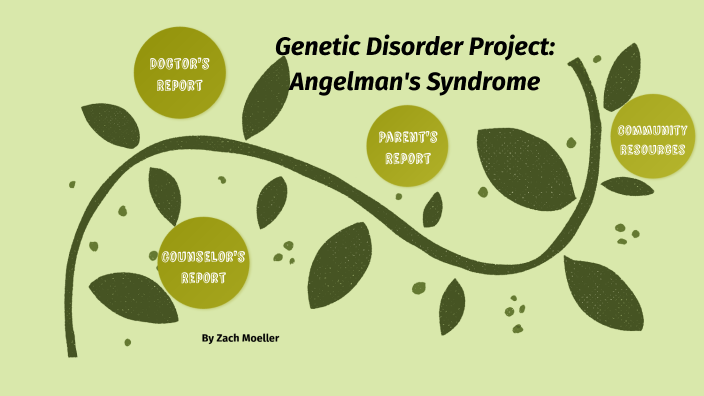 Genetic Disorder Project:
Angelman's Syndrome

DOCTOR'S REPORT

PARENT'S REPORT

COMMUNITY RESOURCES

COUNSELOR'S REPORT

By Zach Moeller